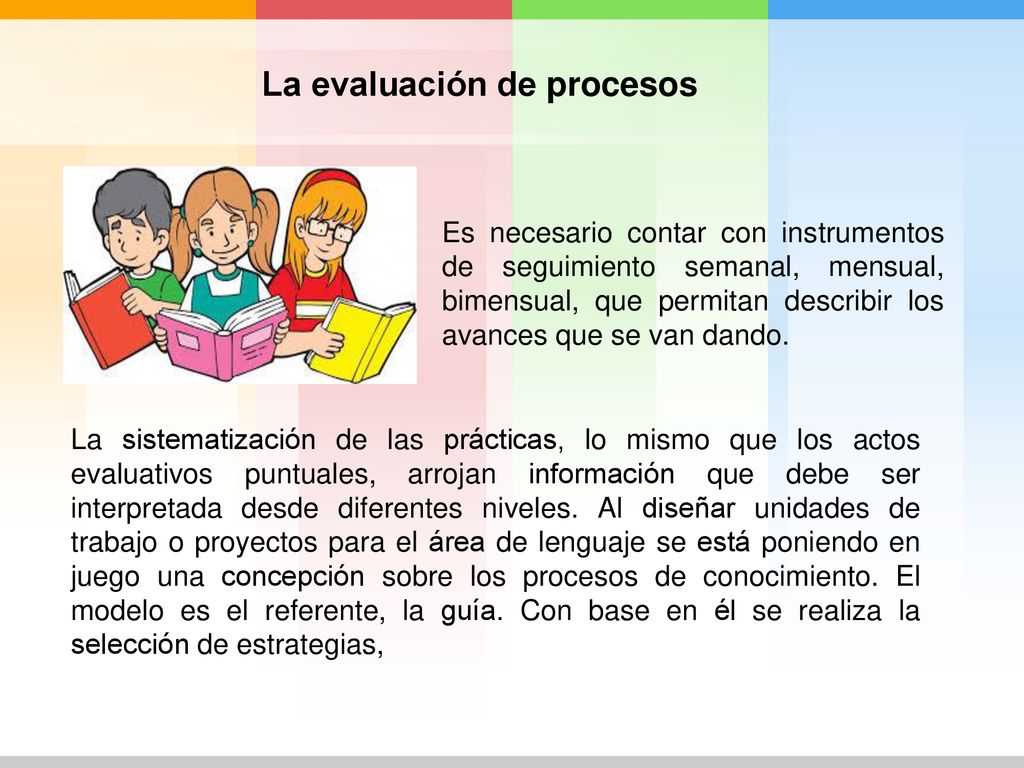 La evaluación de procesos

Es necesario contar con instrumentos de seguimiento semanal, mensual, bimensual, que permitan describir los avances que se van dando.

La sistematización de las prácticas, lo mismo que los actos evaluativos puntuales, arrojan información que debe ser interpretada desde diferentes niveles. Al diseñar unidades de trabajo o proyectos para el área de lenguaje se está poniendo en juego una concepción sobre los procesos de conocimiento. El modelo es el referente, la guía. Con base en él se realiza la selección de estrategias,